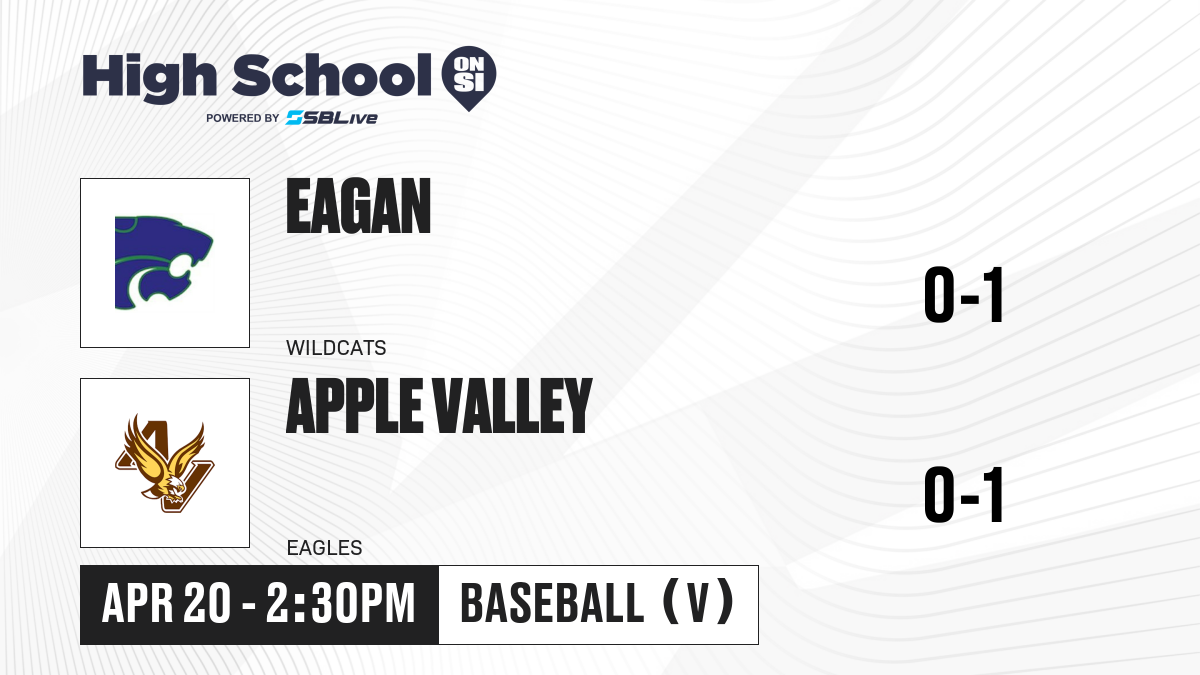 High School ON SI
POWERED BY SBLive

EAGAN
WILDCATS
0-1

APPLE VALLEY
EAGLES
0-1

APR 20 - 2:30PM
BASEBALL (V)